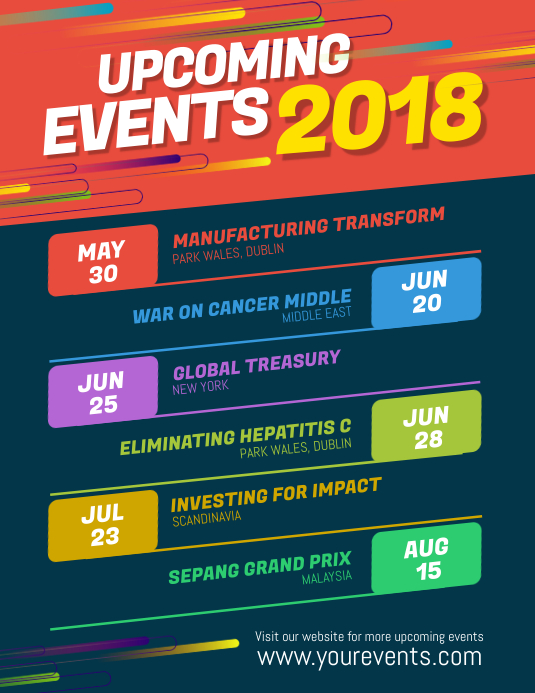 UPCOMING EVENTS 2018

MAY 30
MANUFACTURING TRANSFORM
PARK WALES, DUBLIN

WAR ON CANCER MIDDLE
MIDDLE EAST
JUN 20

JUN 25
GLOBAL TREASURY
NEW YORK

ELIMINATING HEPATITIS C
PARK WALES, DUBLIN
JUN 28

JUL 23
INVESTING FOR IMPACT
SCANDINAVIA

SEPANG GRAND PRIX
MALAYSIA
AUG 15

Visit our website for more upcoming events
www.yourevents.com